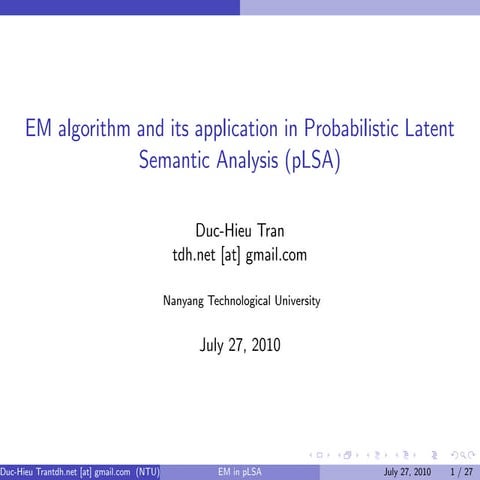 EM algorithm and its application in Probabilistic Latent Semantic Analysis (pLSA)

Duc-Hieu Tran
tdh.net [at] gmail.com

Nanyang Technological University

July 27, 2010

Duc-Hieu Trantdh.net [at] gmail.com (NTU) EM in pLSA July 27, 2010 1 / 27